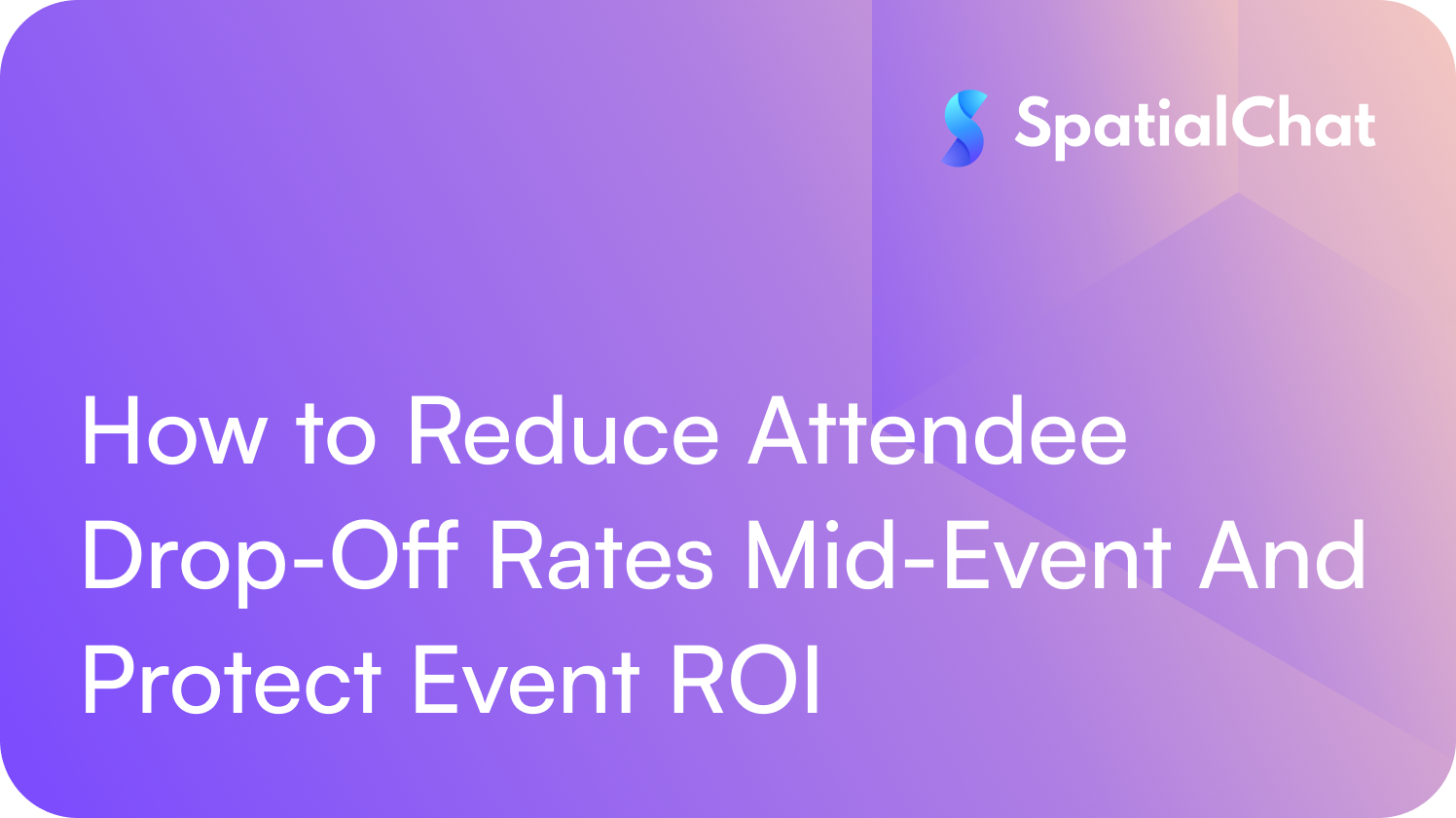 SpatialChat

How to Reduce Attendee Drop-Off Rates Mid-Event And Protect Event ROI